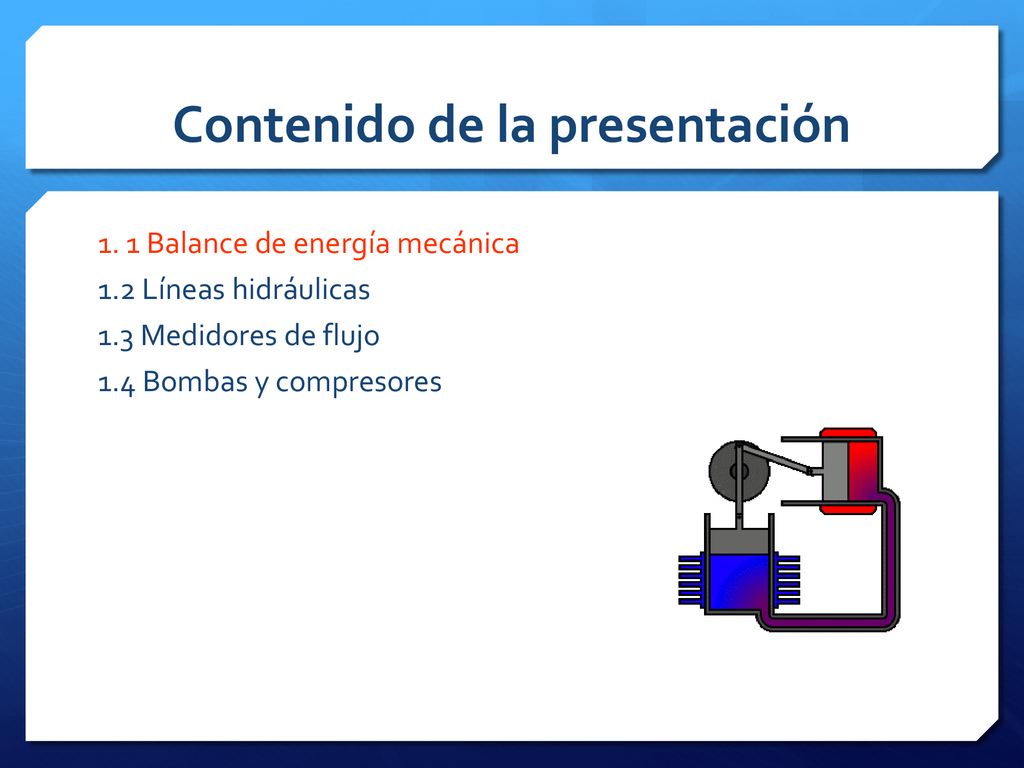 Contenido de la presentación

1. 1 Balance de energía mecánica
1.2 Líneas hidráulicas
1.3 Medidores de flujo
1.4 Bombas y compresores